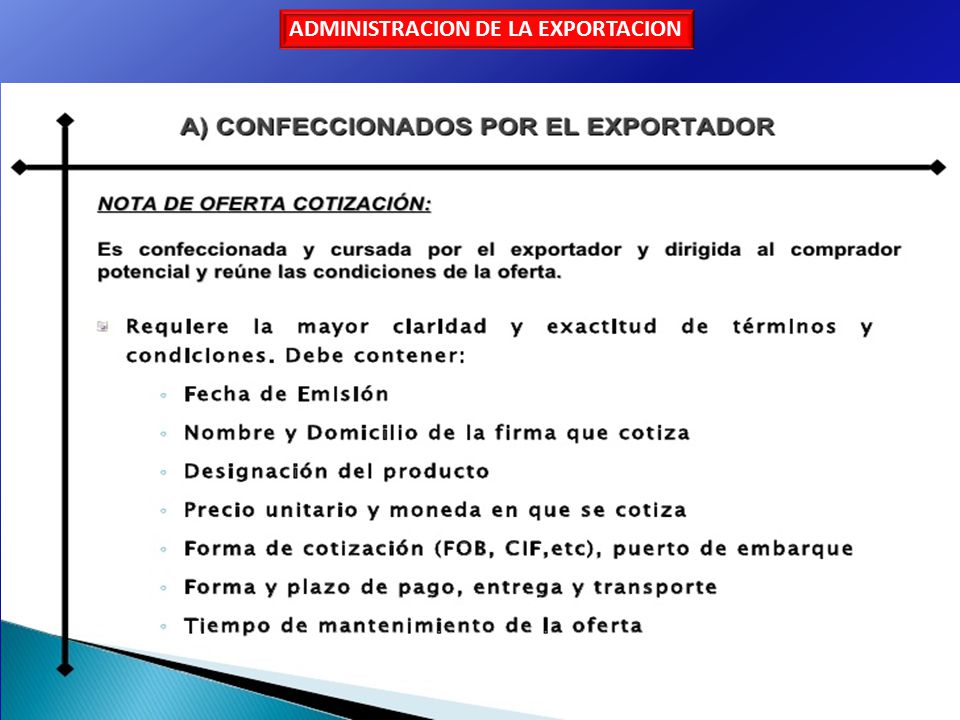 ADMINISTRACION DE LA EXPORTACION

A) CONFECCIONADOS POR EL EXPORTADOR

NOTA DE OFERTA COTIZACIÓN:

Es confeccionada y cursada por el exportador y dirigida al comprador potencial y reúne las condiciones de la oferta.

Requiere la mayor claridad y exactitud de términos y condiciones. Debe contener:

◦ Fecha de Emisión
◦ Nombre y Domicilio de la firma que cotiza
◦ Designación del producto
◦ Precio unitario y moneda en que se cotiza
◦ Forma de cotización (FOB, CIF,etc), puerto de embarque
◦ Forma y plazo de pago, entrega y transporte
◦ Tiempo de mantenimiento de la oferta